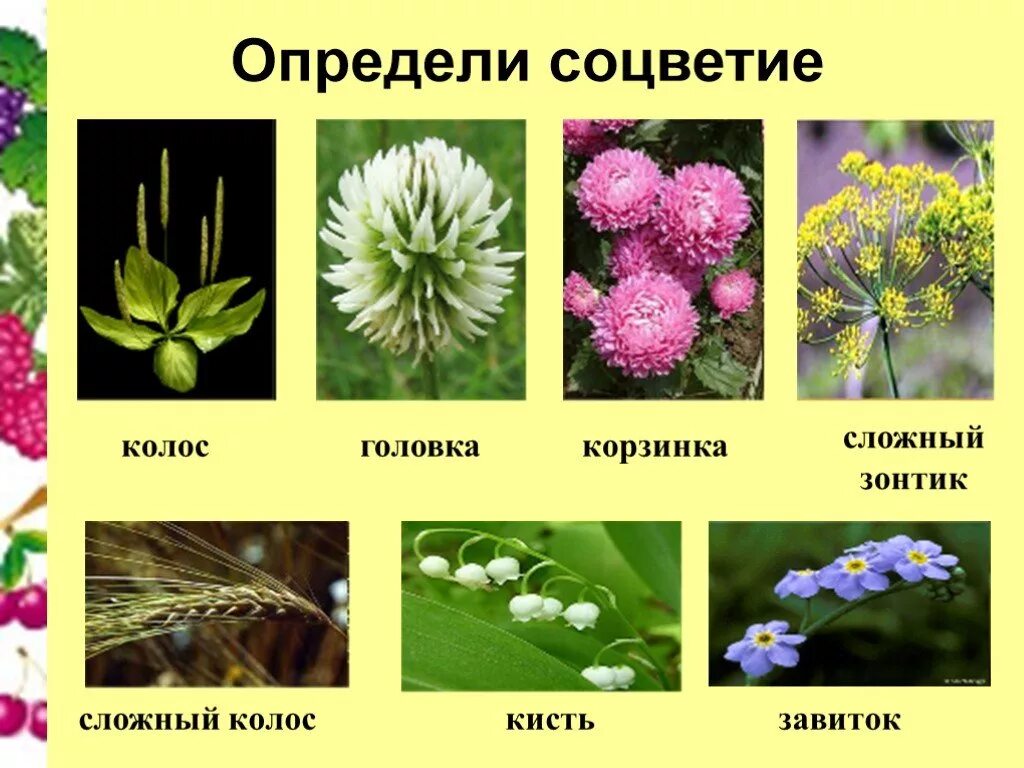 Определи соцветие

колос

головка

корзинка

сложный зонтик

сложный колос

кисть

завиток